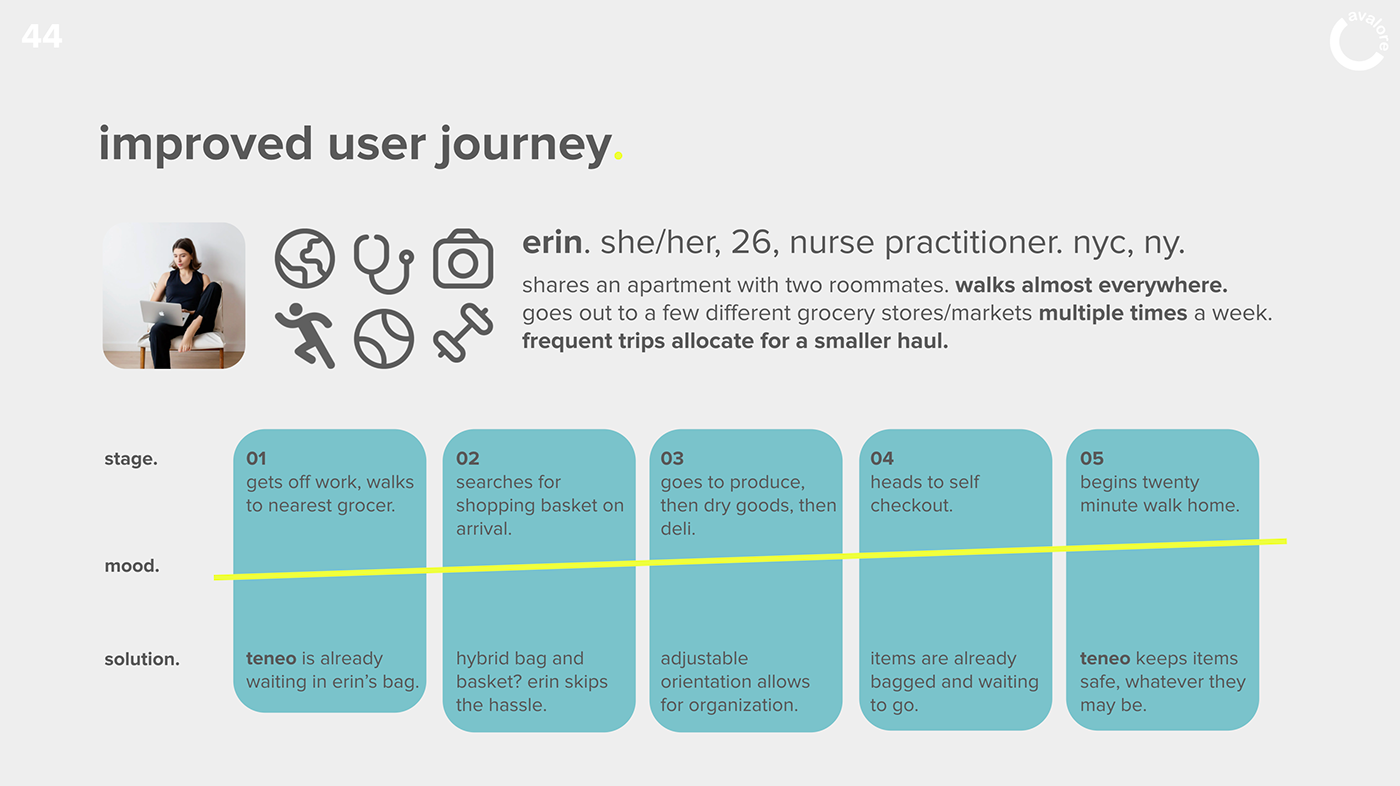 44

avalore

improved user journey.

erin. she/her, 26, nurse practitioner. nyc, ny.

shares an apartment with two roommates. walks almost everywhere. goes out to a few different grocery stores/markets multiple times a week. frequent trips allocate for a smaller haul.

stage.

mood.

solution.

01
gets off work, walks to nearest grocer.

teneo is already waiting in erin's bag.

02
searches for shopping basket on arrival.

hybrid bag and basket? erin skips the hassle.

03
goes to produce, then dry goods, then deli.

adjustable orientation allows for organization.

04
heads to self checkout.

items are already bagged and waiting to go.

05
begins twenty minute walk home.

teneo keeps items safe, whatever they may be.